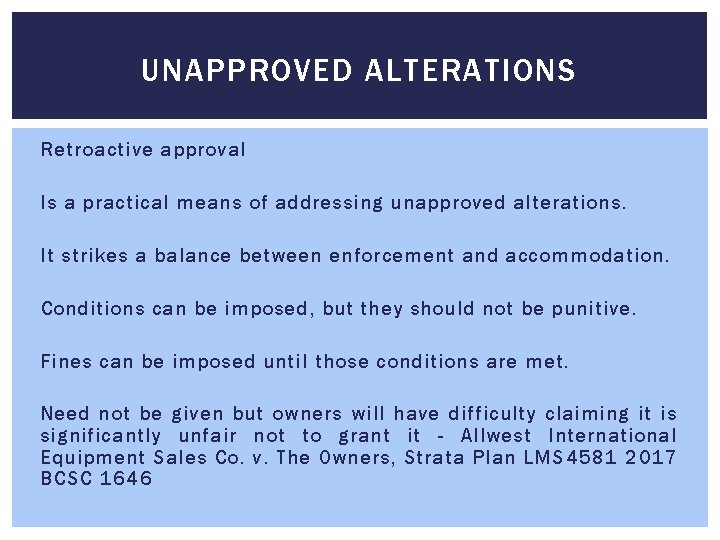 UNAPPROVED ALTERATIONS

Retroactive approval

Is a practical means of addressing unapproved alterations.

It strikes a balance between enforcement and accommodation.

Conditions can be imposed, but they should not be punitive.

Fines can be imposed until those conditions are met.

Need not be given but owners will have difficulty claiming it is significantly unfair not to grant it - Allwest International Equipment Sales Co. v. The Owners, Strata Plan LMS4581 2017 BCSC 1646